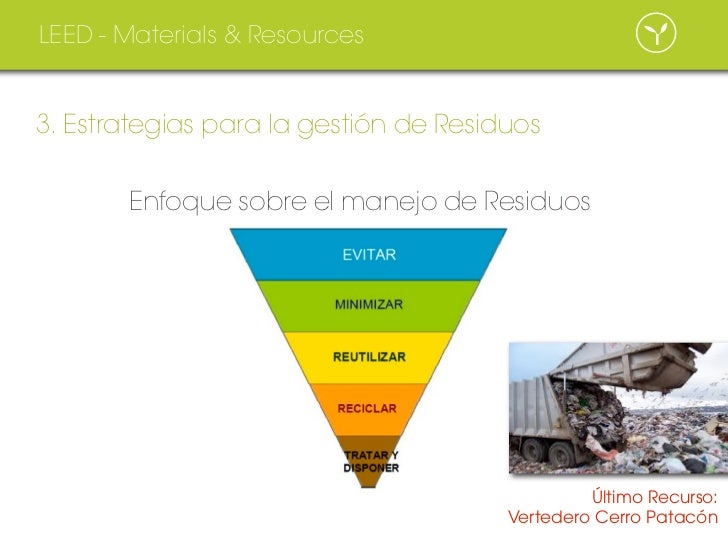 LEED - Materials & Resources

3. Estrategias para la gestión de Residuos

Enfoque sobre el manejo de Residuos

EVITAR

MINIMIZAR

REUTILIZAR

RECICLAR

TRATAR Y DISPONER

Último Recurso:
Vertedero Cerro Patacón